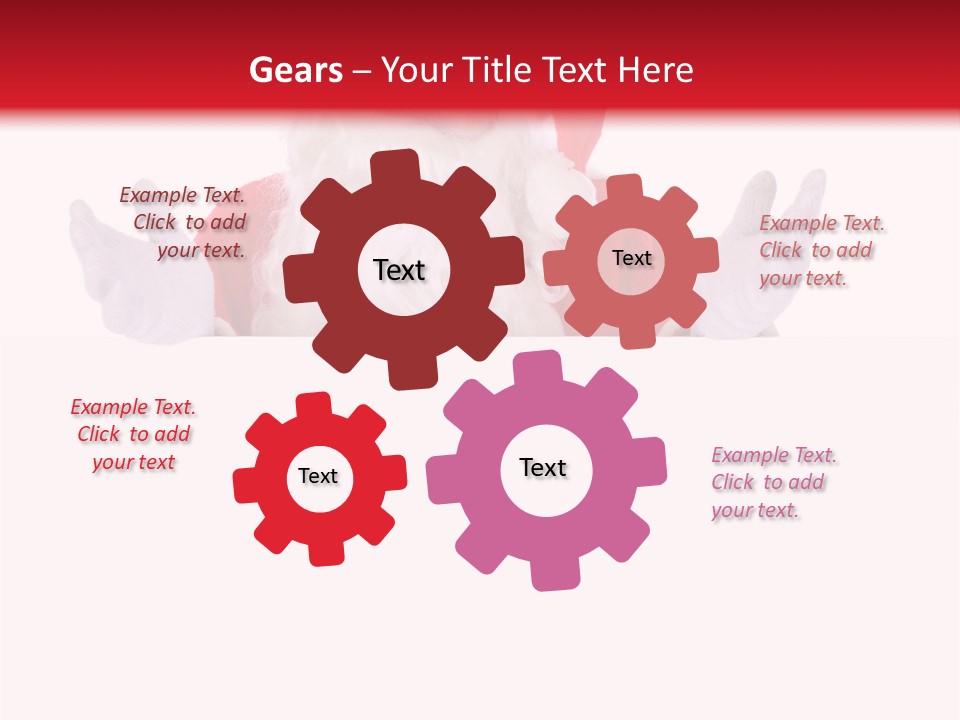 Gears – Your Title Text Here

Example Text. Click to add your text.

Text

Text

Example Text. Click to add your text.

Example Text. Click to add your text

Text

Text

Example Text. Click to add your text.